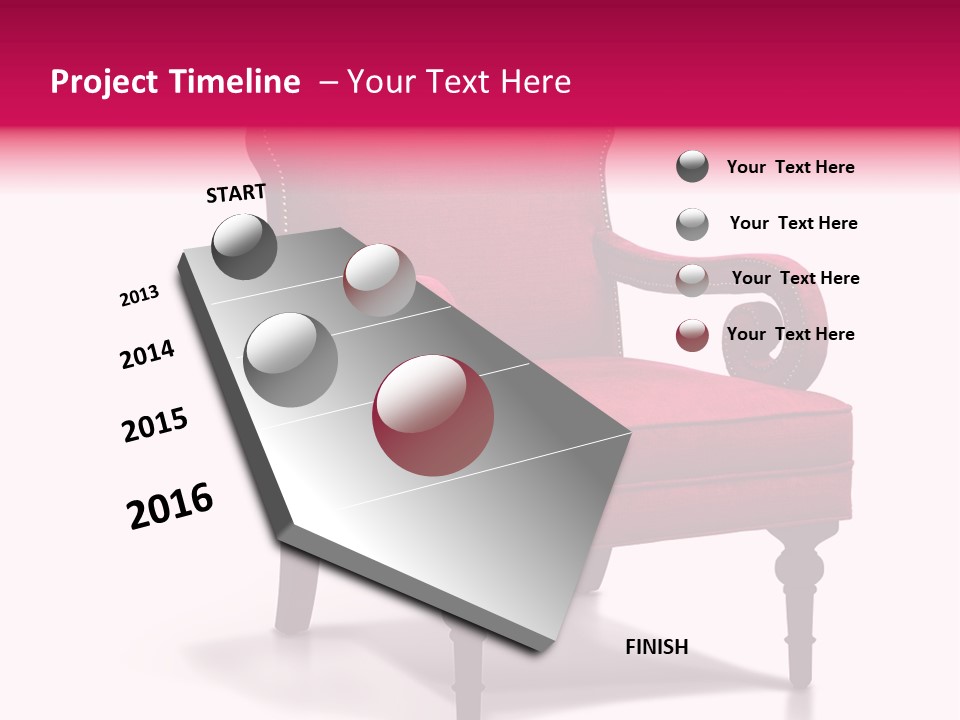 Project Timeline – Your Text Here

START

2013

2014

2015

2016

FINISH

Your Text Here

Your Text Here

Your Text Here

Your Text Here